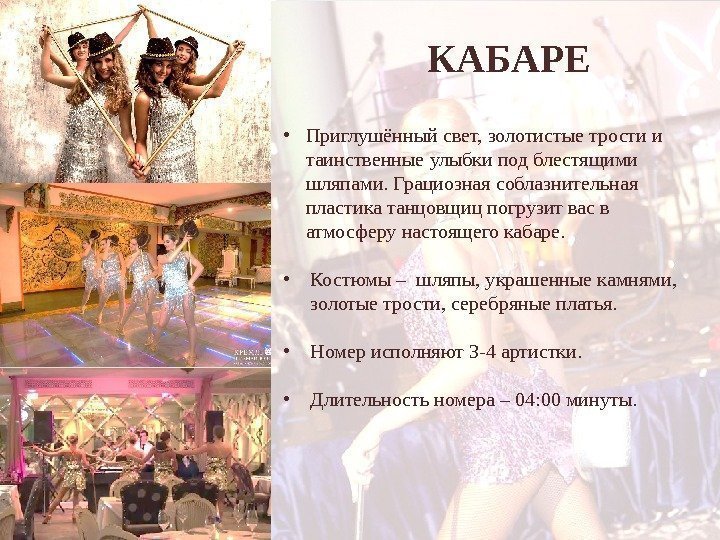 КАБАРЕ

• Приглушённый свет, золотистые трости и таинственные улыбки под блестящими шляпами. Грациозная соблазнительная пластика танцовщиц погрузит вас в атмосферу настоящего кабаре.

• Костюмы – шляпы, украшенные камнями, золотые трости, серебряные платья.

• Номер исполняют 3-4 артистки.

• Длительность номера – 04:00 минуты.